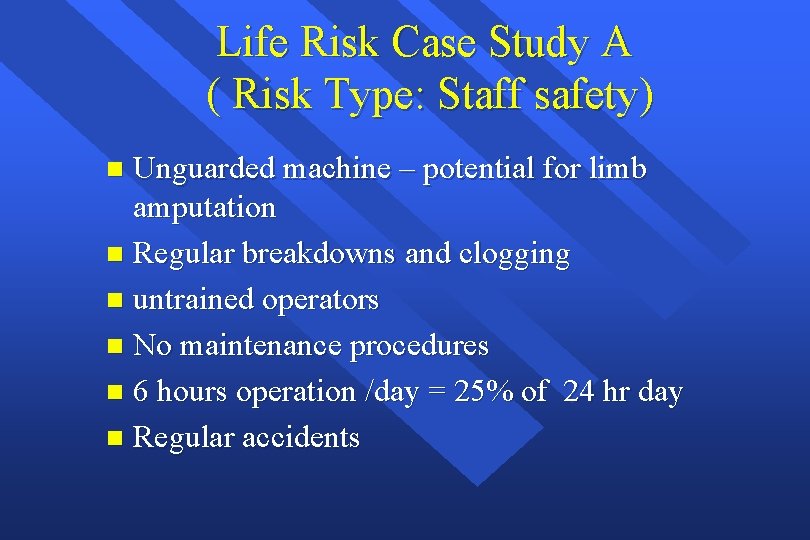 Life Risk Case Study A
( Risk Type: Staff safety)

- Unguarded machine – potential for limb amputation
- Regular breakdowns and clogging
- untrained operators
- No maintenance procedures
- 6 hours operation /day = 25% of 24 hr day
- Regular accidents